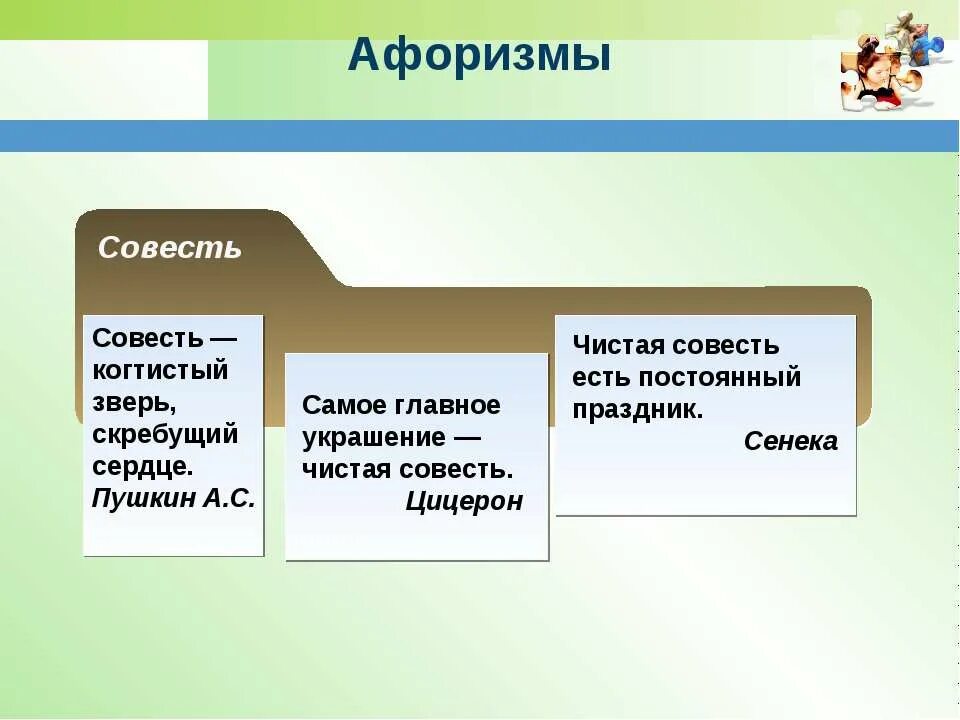 Афоризмы

Совесть

Совесть — когтистый зверь, скребущий сердце.
Пушкин А.С.

Самое главное украшение — чистая совесть.
Цицерон

Чистая совесть есть постоянный праздник.
Сенека